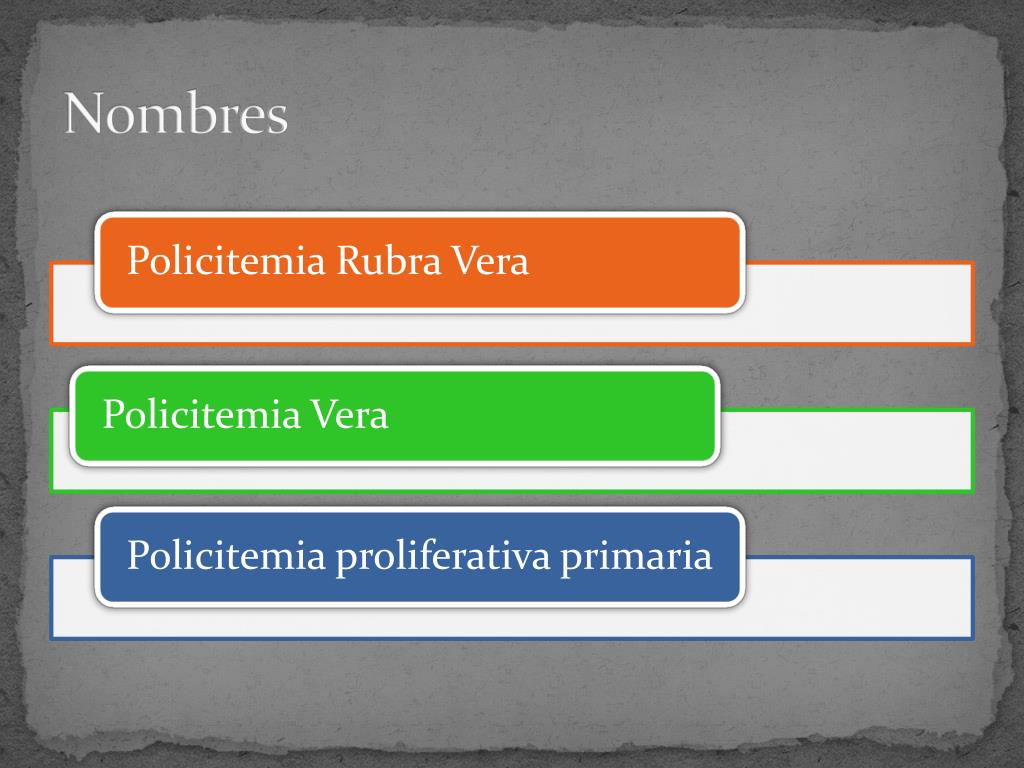 Nombres

Policitemia Rubra Vera

Policitemia Vera

Policitemia proliferativa primaria